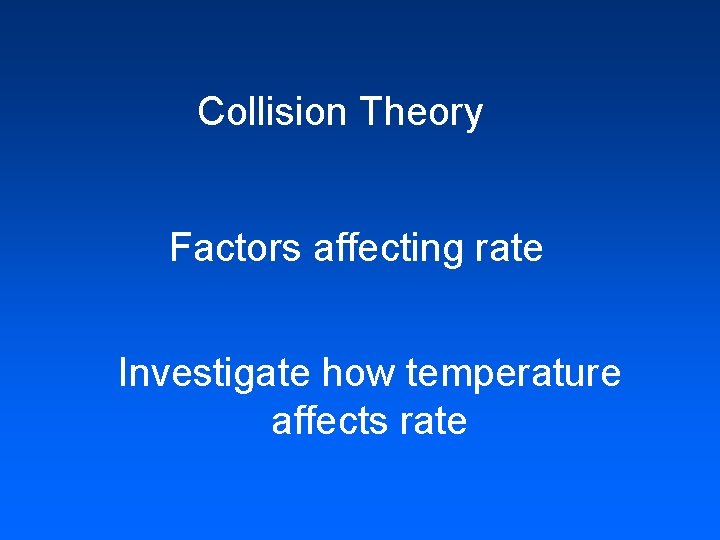 Collision Theory

Factors affecting rate

Investigate how temperature affects rate